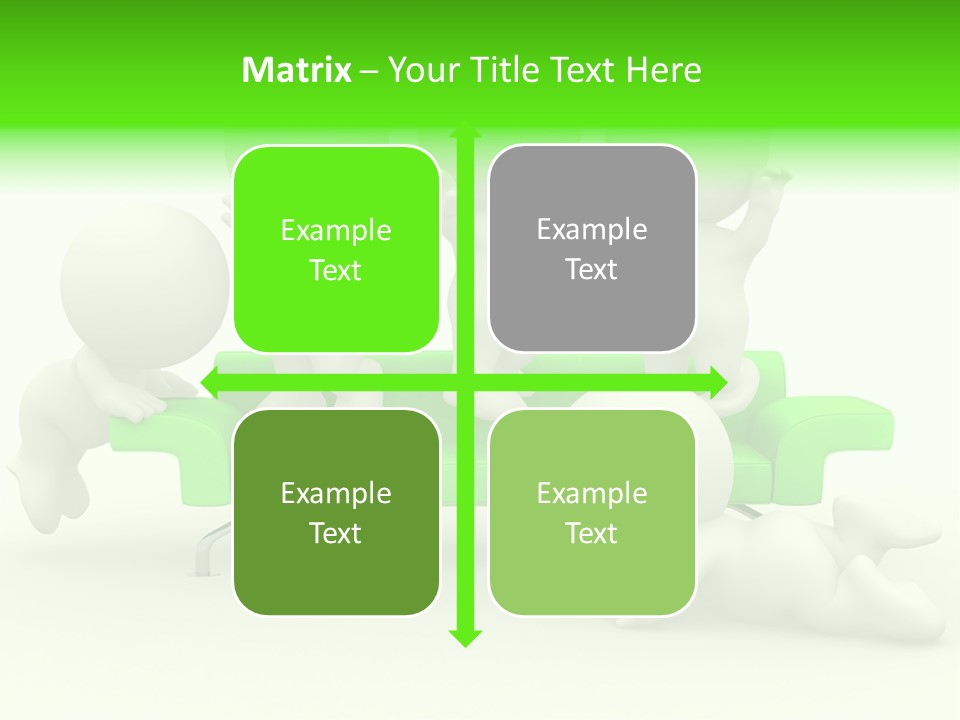 Matrix – Your Title Text Here

Example Text

Example Text

Example Text

Example Text